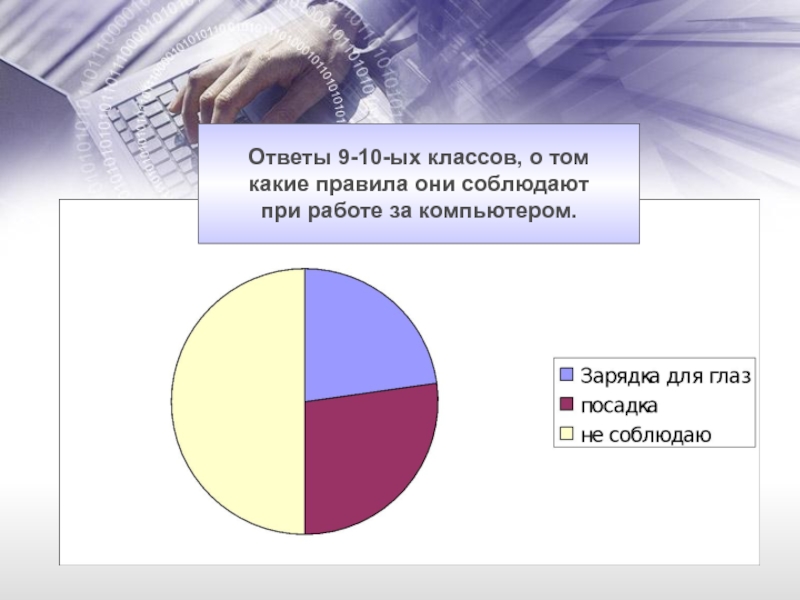 Ответы 9-10-ых классов, о том какие правила они соблюдают при работе за компьютером.

Зарядка для глаз
посадка
не соблюдаю